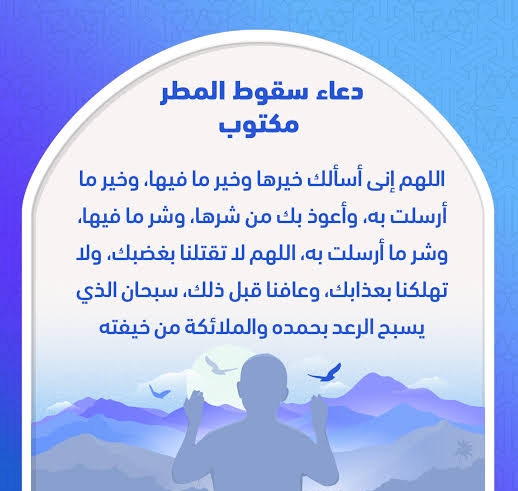 دعاء سقوط المطر
مكتوب

اللهم إنى أسألك خيرها وخير ما فيها، وخير ما أرسلت به، وأعوذ بك من شرها، وشر ما فيها، وشر ما أرسلت به، اللهم لا تقتلنا بغضبك، ولا تهلكنا بعذابك، وعافنا قبل ذلك، سبحان الذي يسبح الرعد بحمده والملائكة من خيفته